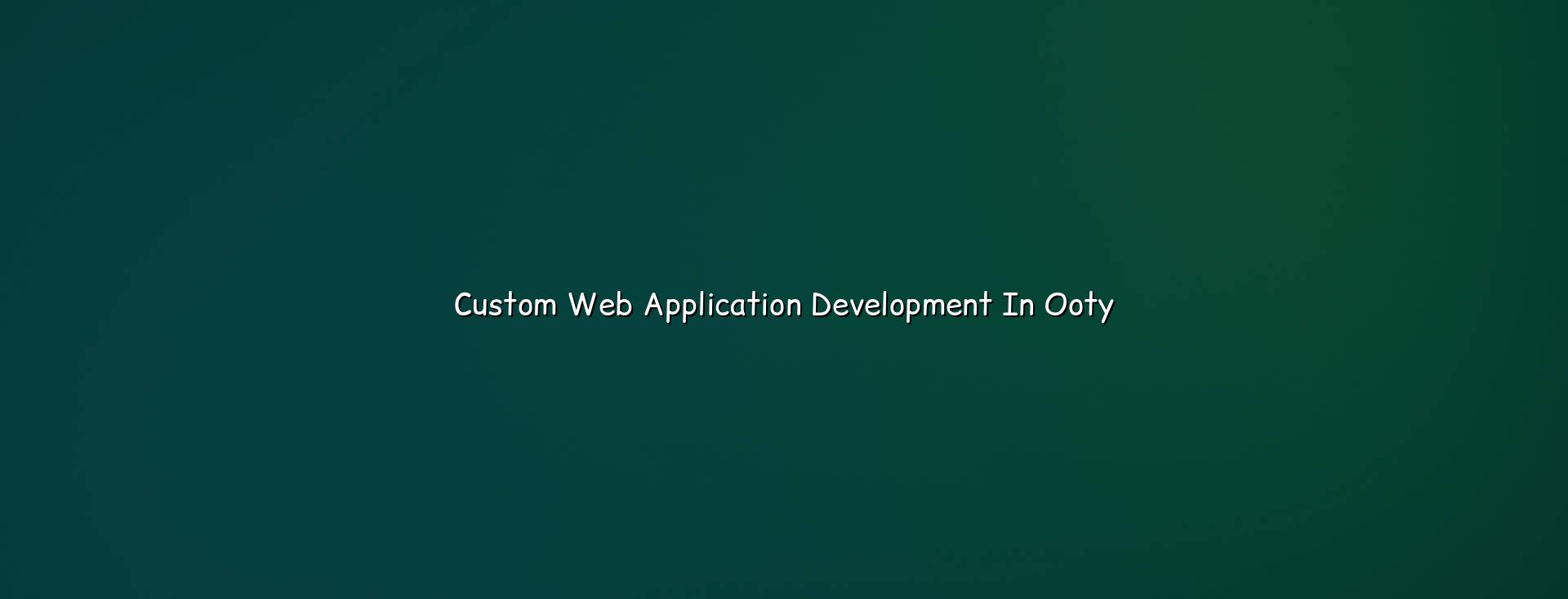 Custom Web Application Development In Ooty